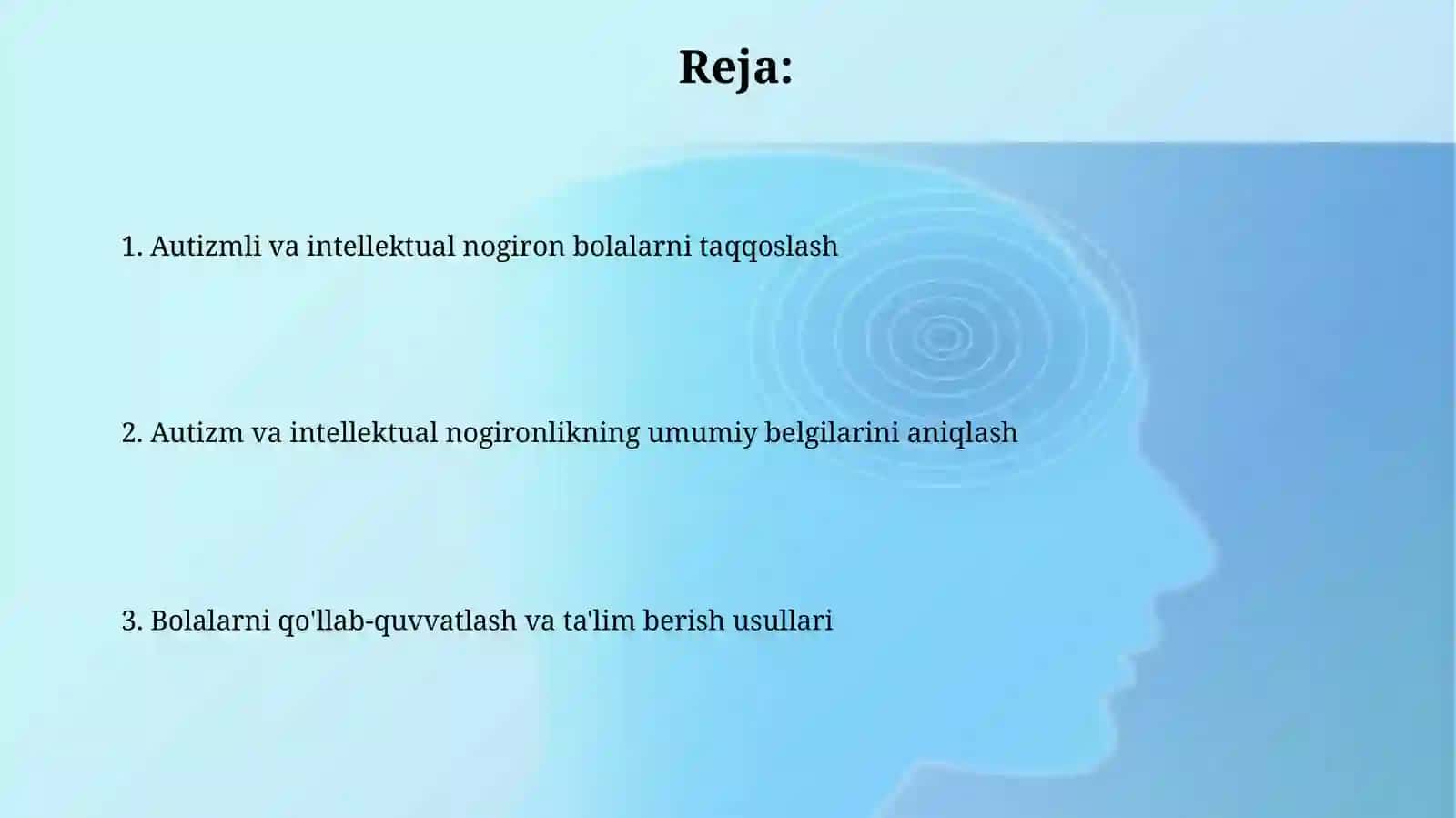 Reja:

1. Autizmli va intellektual nogiron bolalarni taqqoslash

2. Autizm va intellektual nogironlikning umumiy belgilarini aniqlash

3. Bolalarni qo'llab-quvvatlash va ta'lim berish usullari